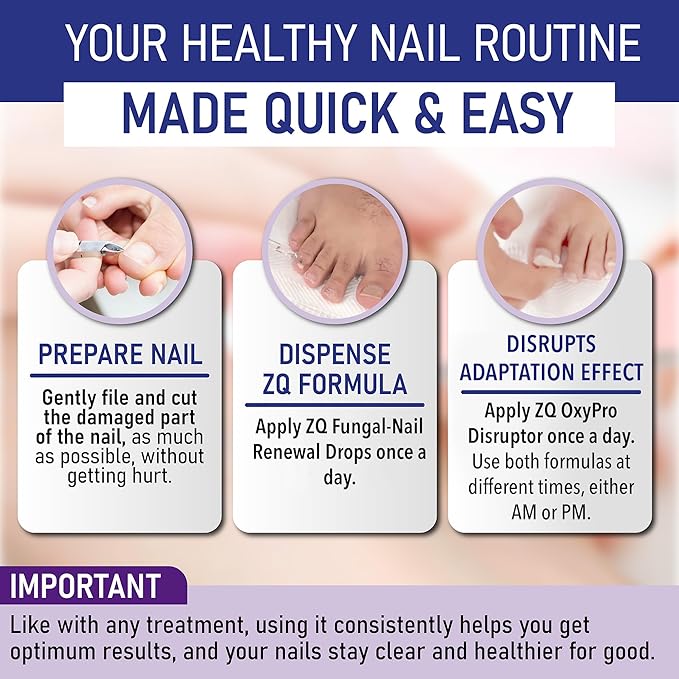 YOUR HEALTHY NAIL ROUTINE

MADE QUICK & EASY

PREPARE NAIL

Gently file and cut the damaged part of the nail, as much as possible, without getting hurt.

DISPENSE ZQ FORMULA

Apply ZQ Fungal-Nail Renewal Drops once a day.

DISRUPTS ADAPTATION EFFECT

Apply ZQ OxyPro Disruptor once a day. Use both formulas at different times, either AM or PM.

IMPORTANT

Like with any treatment, using it consistently helps you get optimum results, and your nails stay clear and healthier for good.